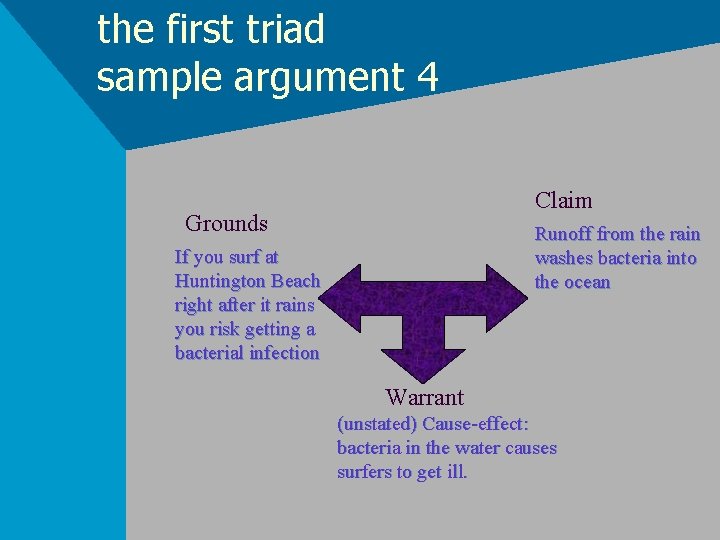 the first triad
sample argument 4

Grounds

If you surf at Huntington Beach right after it rains you risk getting a bacterial infection

Claim

Runoff from the rain washes bacteria into the ocean

Warrant

(unstated) Cause-effect: bacteria in the water causes surfers to get ill.